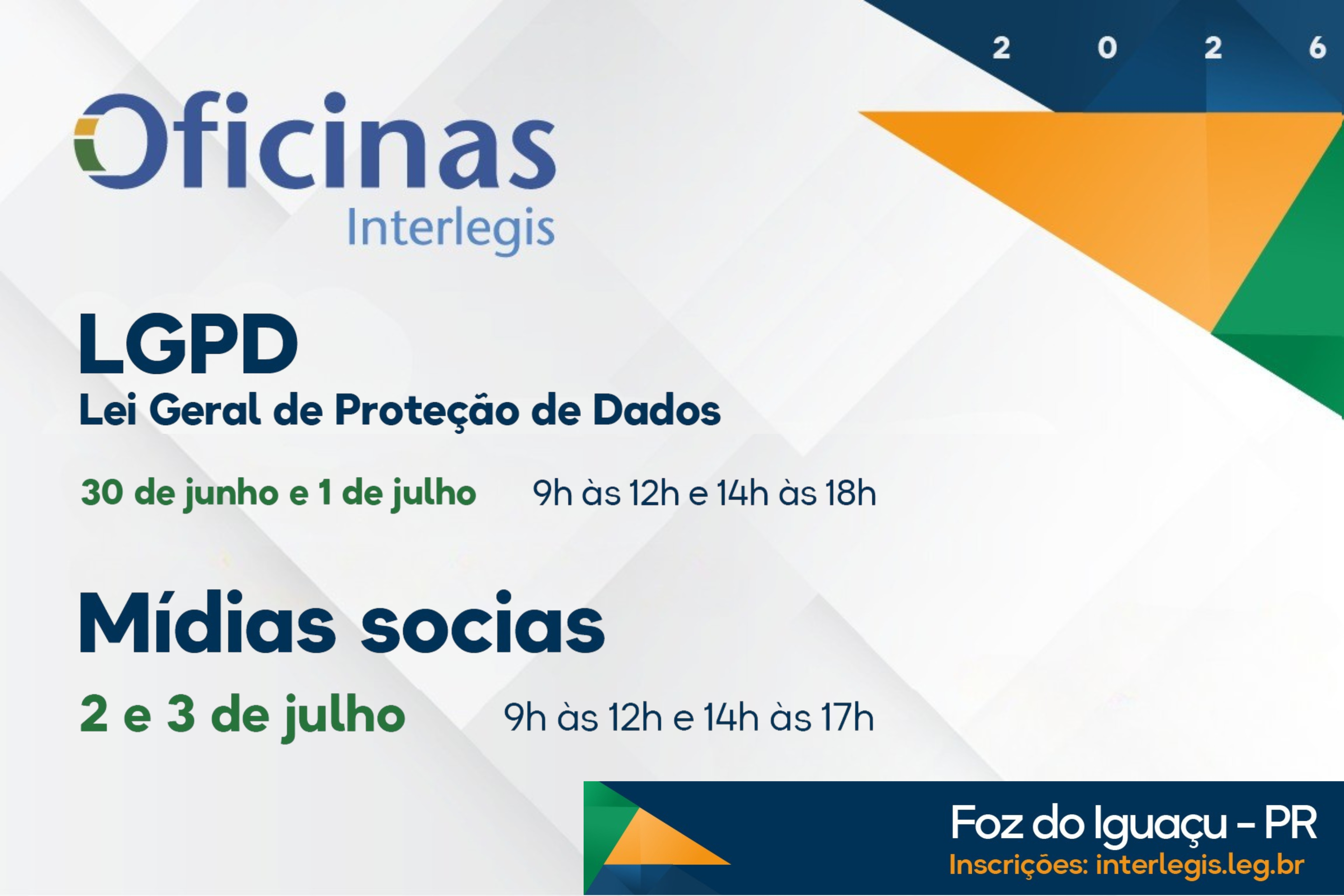 2 0 2 6

Oficinas
Interlegis

LGPD
Lei Geral de Proteção de Dados

30 de junho e 1 de julho 9h às 12h e 14h às 18h

Mídias socias

2 e 3 de julho 9h às 12h e 14h às 17h

Foz do Iguaçu - PR
Inscrições: interlegis.leg.br